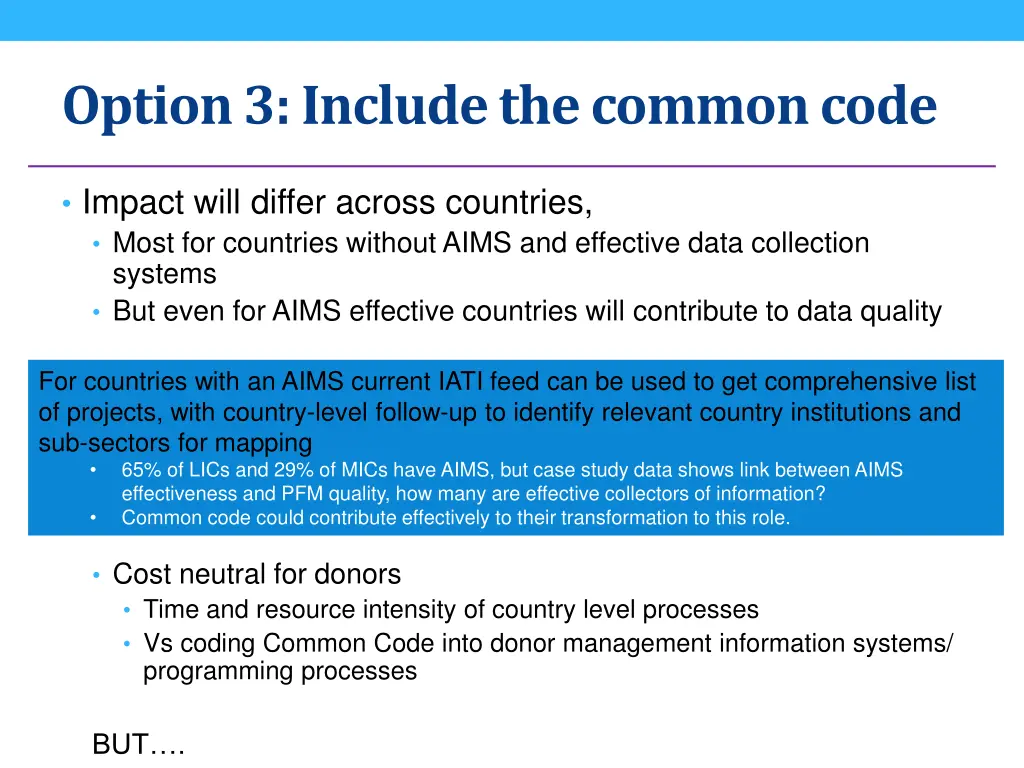 Option 3: Include the common code

• Impact will differ across countries,
  • Most for countries without AIMS and effective data collection systems
  • But even for AIMS effective countries will contribute to data quality

For countries with an AIMS current IATI feed can be used to get comprehensive list of projects, with country-level follow-up to identify relevant country institutions and sub-sectors for mapping
• 65% of LICs and 29% of MICs have AIMS, but case study data shows link between AIMS effectiveness and PFM quality, how many are effective collectors of information?
• Common code could contribute effectively to their transformation to this role.

• Cost neutral for donors
  • Time and resource intensity of country level processes
  • Vs coding Common Code into donor management information systems/ programming processes

BUT….